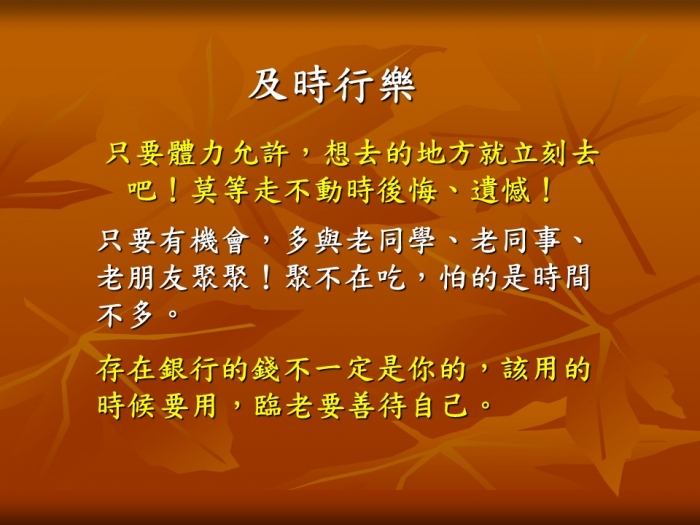 及時行樂

只要體力允許，想去的地方就立刻去吧！莫等走不動時後悔、遺憾！

只要有機會，多與老同學、老同事、老朋友聚聚！聚不在吃，怕的是時間不多。

存在銀行的錢不一定是你的，該用的時候要用，臨老要善待自己。